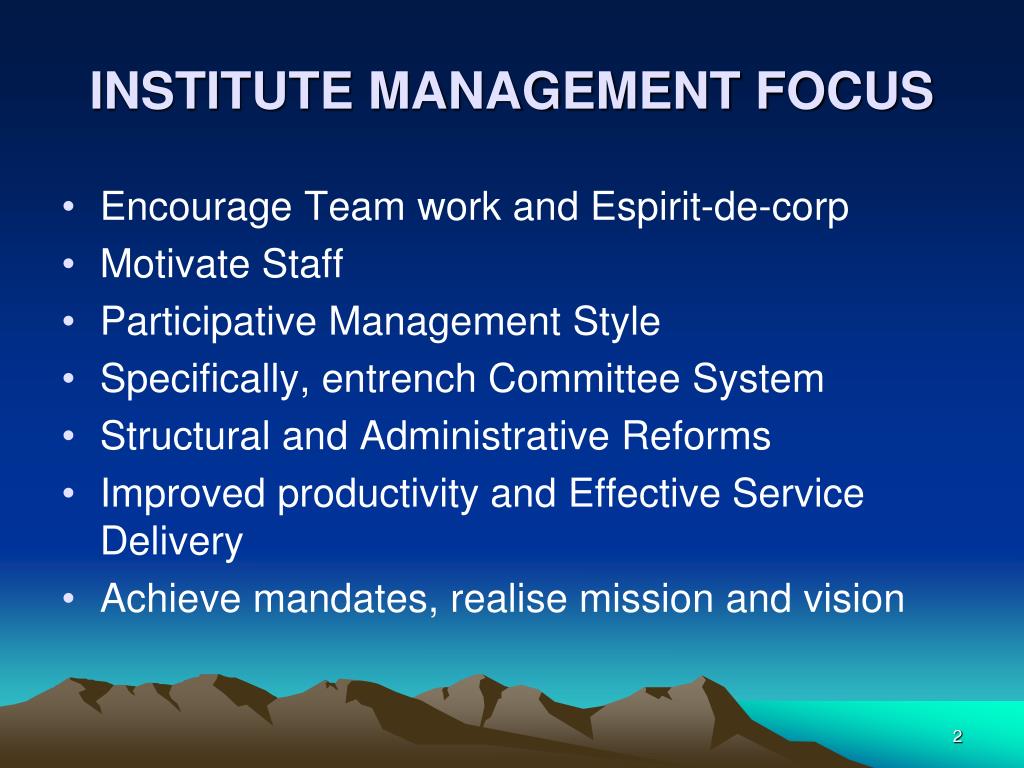 INSTITUTE MANAGEMENT FOCUS

• Encourage Team work and Espirit-de-corp
• Motivate Staff
• Participative Management Style
• Specifically, entrench Committee System
• Structural and Administrative Reforms
• Improved productivity and Effective Service Delivery
• Achieve mandates, realise mission and vision

2